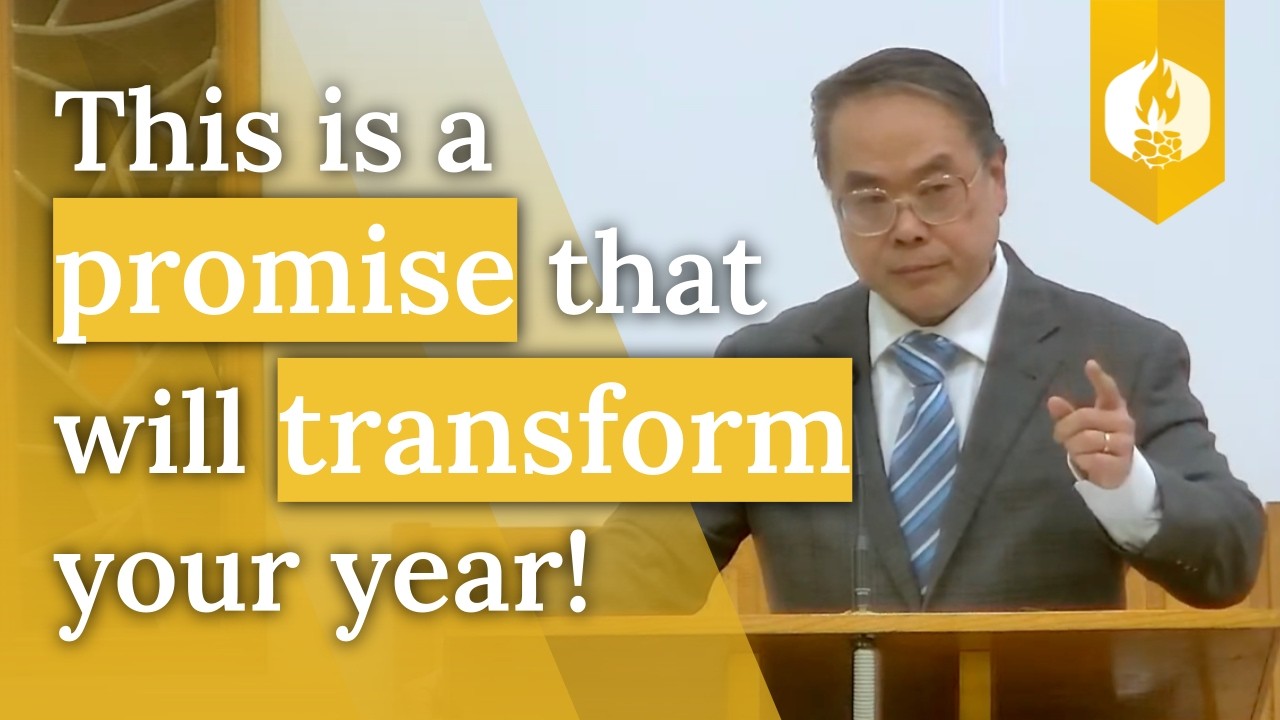 This is a promise that will transform your year!